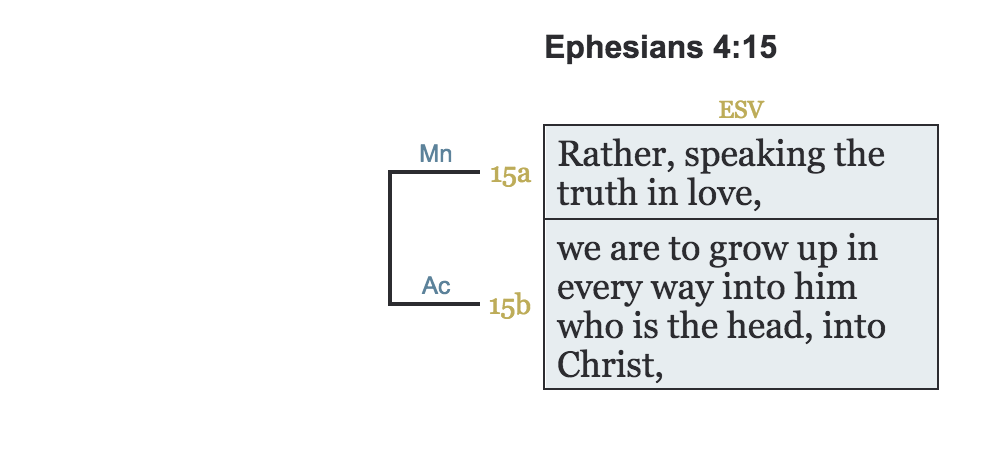 Ephesians 4:15

ESV

Mn 15a Rather, speaking the truth in love,

Ac 15b we are to grow up in every way into him who is the head, into Christ,